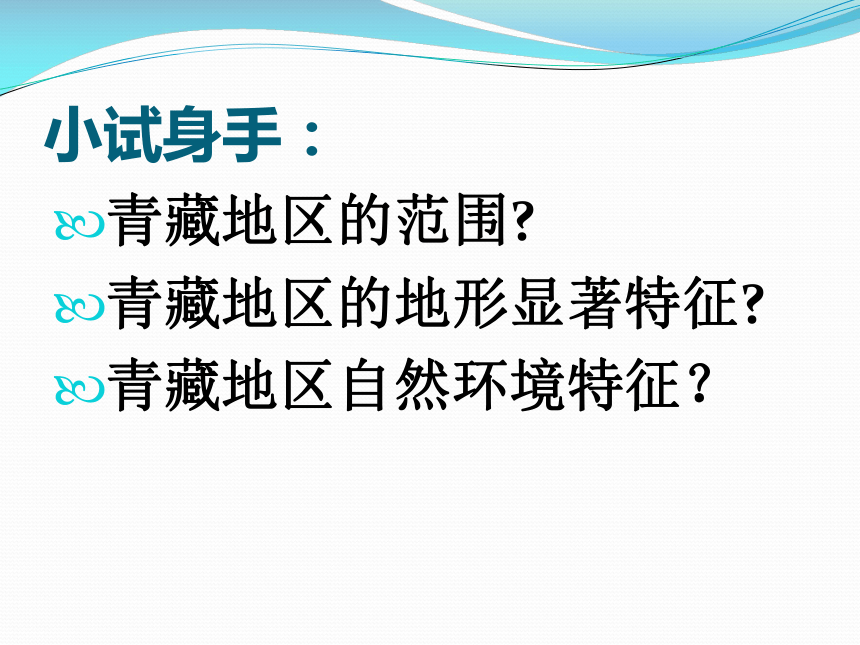 小试身手：

青藏地区的范围?

青藏地区的地形显著特征?

青藏地区自然环境特征？